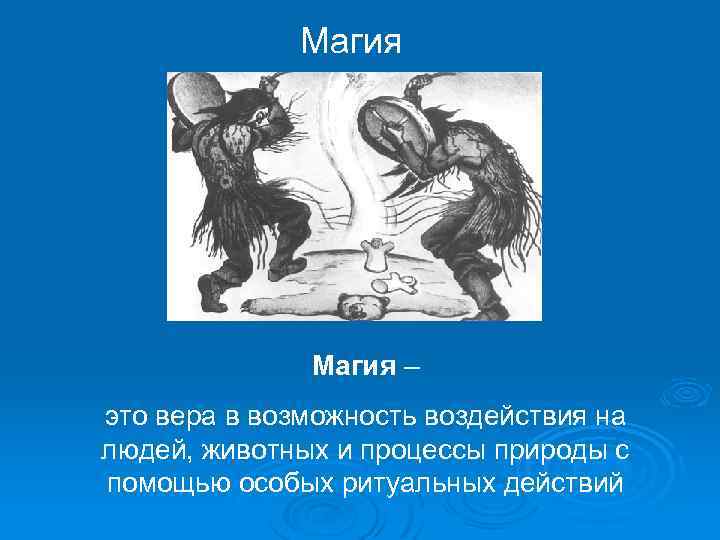 Магия

Магия –

это вера в возможность воздействия на людей, животных и процессы природы с помощью особых ритуальных действий